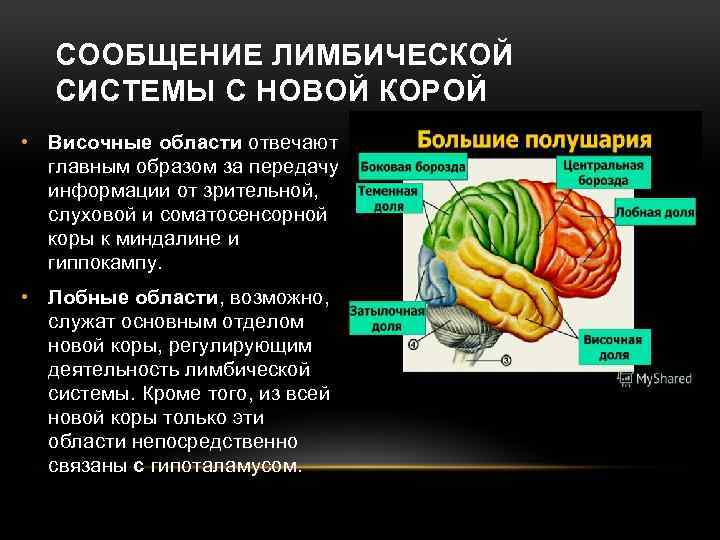 СООБЩЕНИЕ ЛИМБИЧЕСКОЙ СИСТЕМЫ С НОВОЙ КОРОЙ

• Височные области отвечают главным образом за передачу информации от зрительной, слуховой и соматосенсорной коры к миндалине и гиппокампу.

• Лобные области, возможно, служат основным отделом новой коры, регулирующим деятельность лимбической системы. Кроме того, из всей новой коры только эти области непосредственно связаны с гипоталамусом.

Большие полушария

Боковая борозда

Центральная борозда

Теменная доля

Лобная доля

Затылочная доля

Височная доля

4

3

MyShared